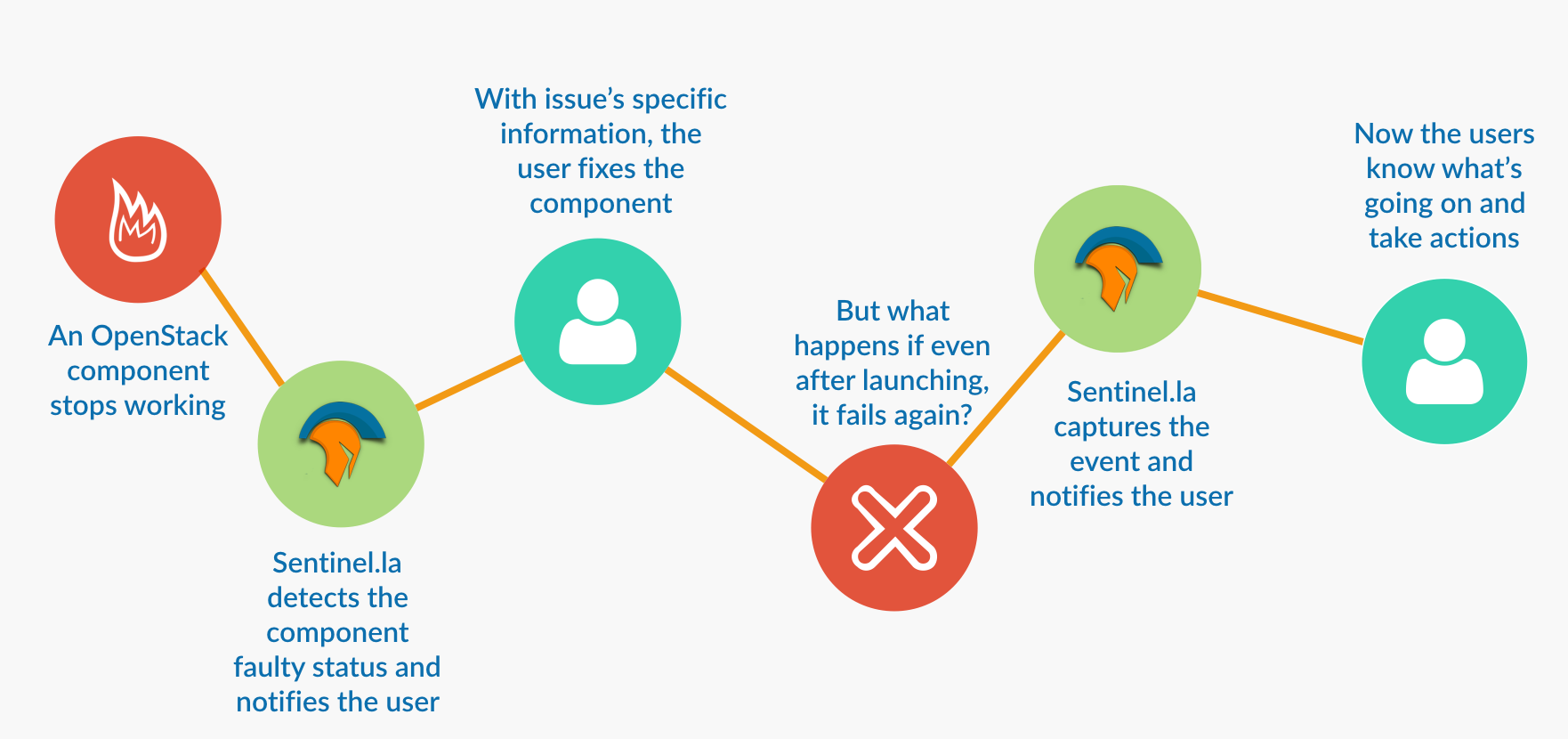 An OpenStack component stops working

Sentinel.la detects the component faulty status and notifies the user

With issue's specific information, the user fixes the component

But what happens if even after launching, it fails again?

Sentinel.la captures the event and notifies the user

Now the users know what's going on and take actions